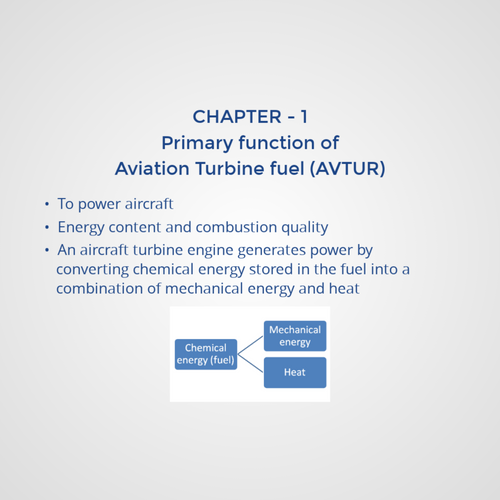 CHAPTER - 1
Primary function of
Aviation Turbine fuel (AVTUR)

• To power aircraft
• Energy content and combustion quality
• An aircraft turbine engine generates power by converting chemical energy stored in the fuel into a combination of mechanical energy and heat

Chemical energy (fuel)
Mechanical energy
Heat